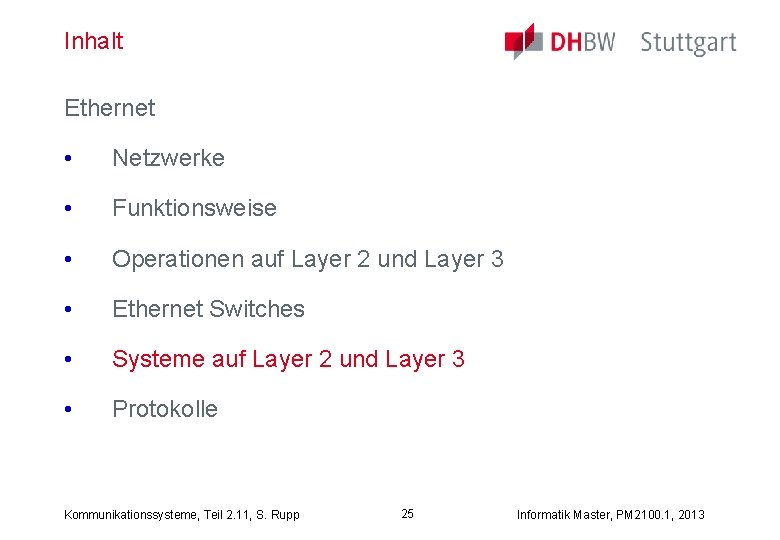 Inhalt

DHBW Stuttgart

Ethernet

• Netzwerke

• Funktionsweise

• Operationen auf Layer 2 und Layer 3

• Ethernet Switches

• Systeme auf Layer 2 und Layer 3

• Protokolle

Kommunikationssysteme, Teil 2.11, S. Rupp

25

Informatik Master, PM2100.1, 2013